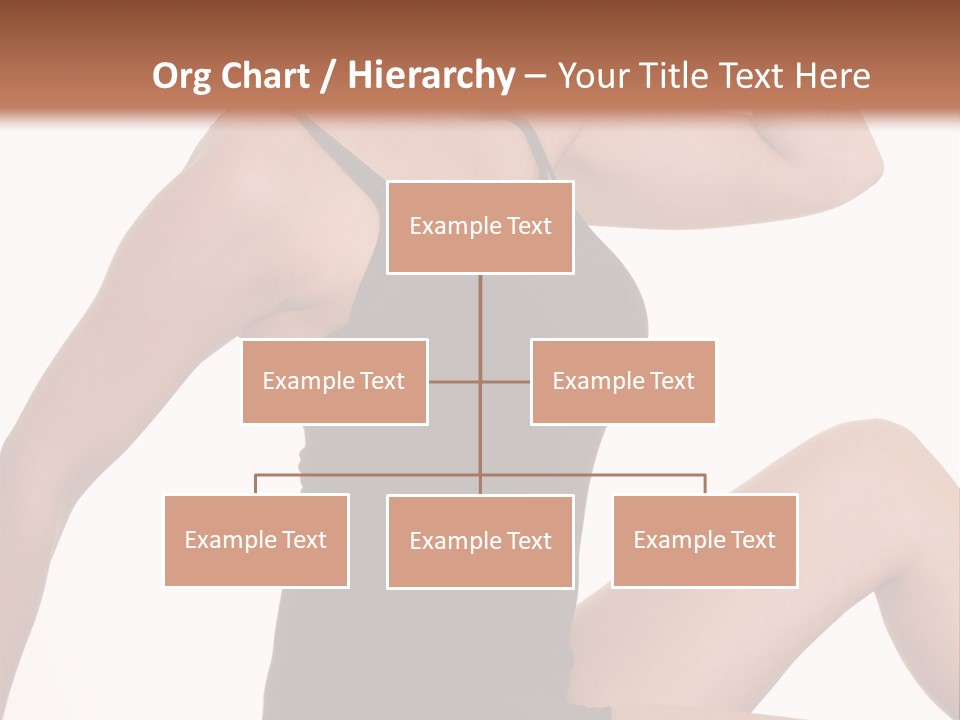 Org Chart / Hierarchy – Your Title Text Here

Example Text

Example Text

Example Text

Example Text

Example Text

Example Text